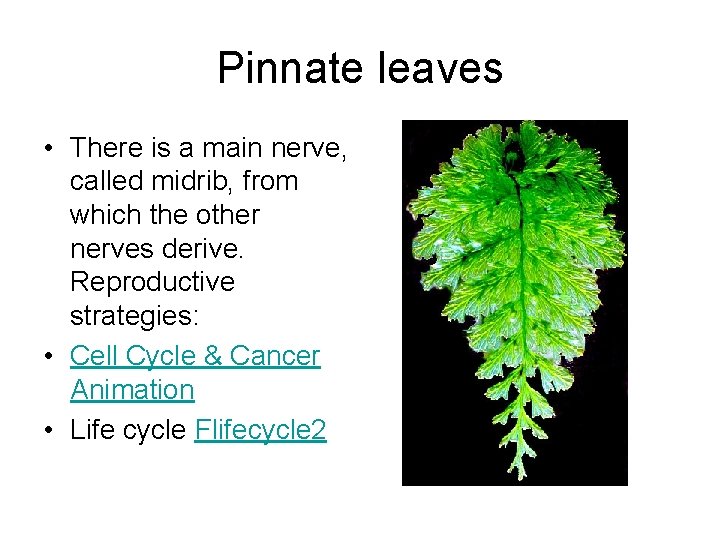 Pinnate leaves

• There is a main nerve, called midrib, from which the other nerves derive. Reproductive strategies:
• Cell Cycle & Cancer Animation
• Life cycle Flifecycle2